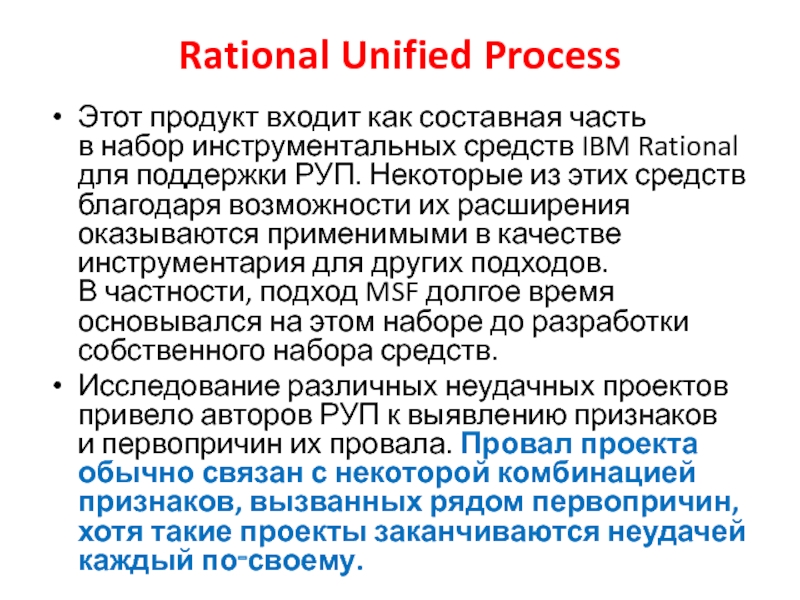 Rational Unified Process

• Этот продукт входит как составная часть в набор инструментальных средств IBM Rational для поддержки РУП. Некоторые из этих средств благодаря возможности их расширения оказываются применимыми в качестве инструментария для других подходов. В частности, подход MSF долгое время основывался на этом наборе до разработки собственного набора средств.

• Исследование различных неудачных проектов привело авторов РУП к выявлению признаков и первопричин их провала. Провал проекта обычно связан с некоторой комбинацией признаков, вызванных рядом первопричин, хотя такие проекты заканчиваются неудачей каждый по-своему.